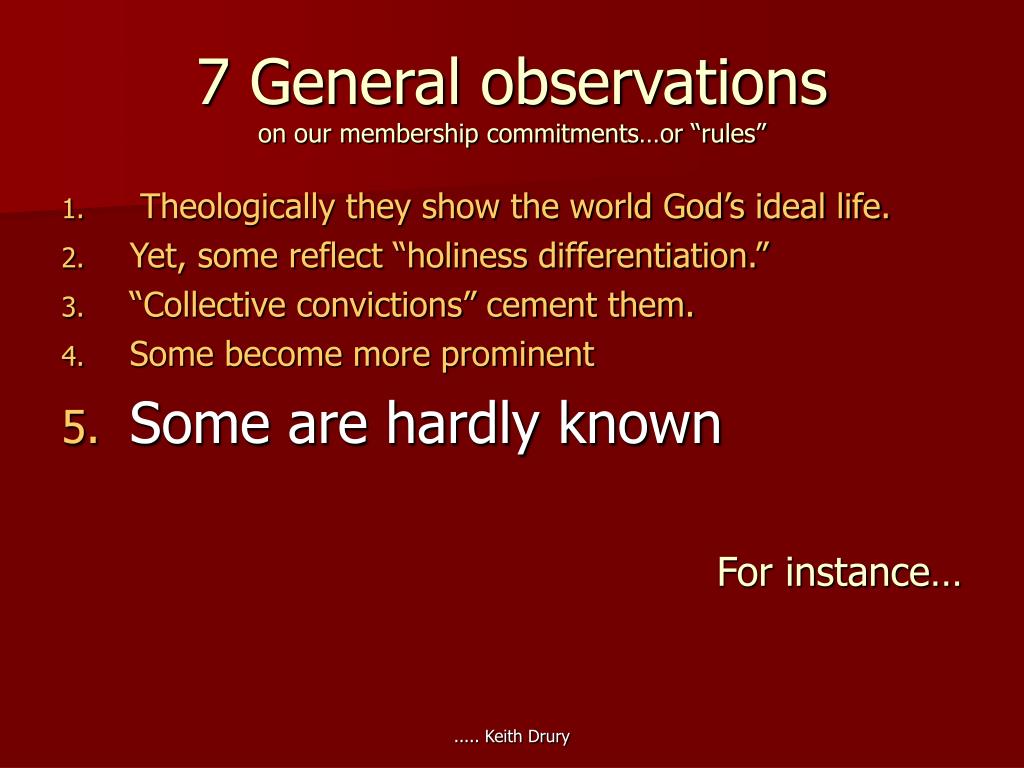 7 General observations
on our membership commitments…or “rules”

1. Theologically they show the world God’s ideal life.
2. Yet, some reflect “holiness differentiation.”
3. “Collective convictions” cement them.
4. Some become more prominent
5. Some are hardly known

For instance…

….. Keith Drury